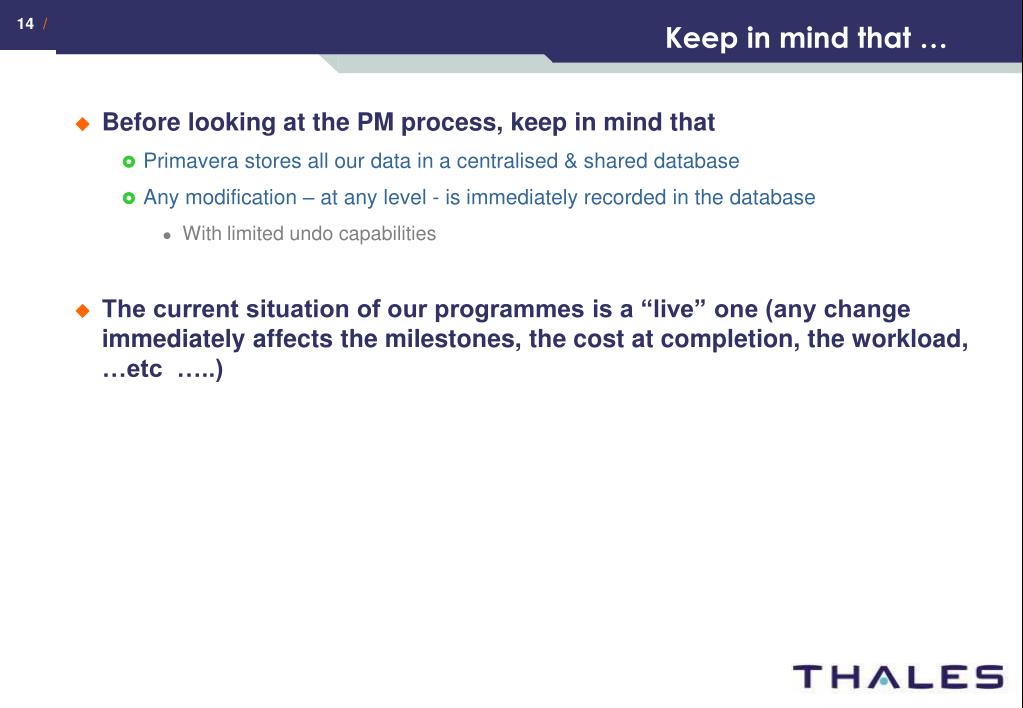 14 /

Keep in mind that …

Before looking at the PM process, keep in mind that

Primavera stores all our data in a centralised & shared database

Any modification – at any level - is immediately recorded in the database

With limited undo capabilities

The current situation of our programmes is a “live” one (any change immediately affects the milestones, the cost at completion, the workload, …etc …..)

THALES